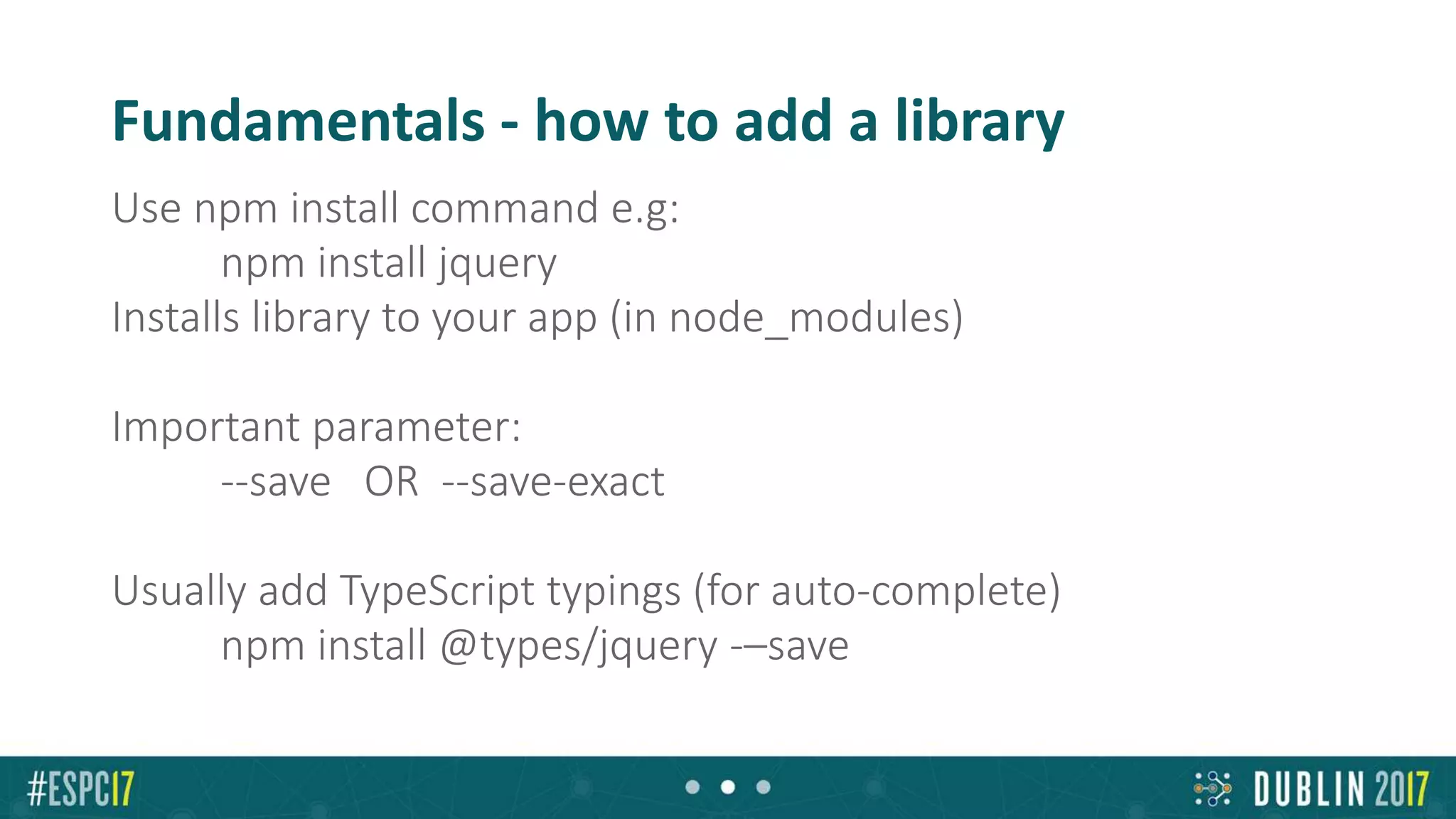 Fundamentals - how to add a library

Use npm install command e.g:
npm install jquery
Installs library to your app (in node_modules)

Important parameter:
--save OR --save-exact

Usually add TypeScript typings (for auto-complete)
npm install @types/jquery -–save

#ESPC17

DUBLIN 2017